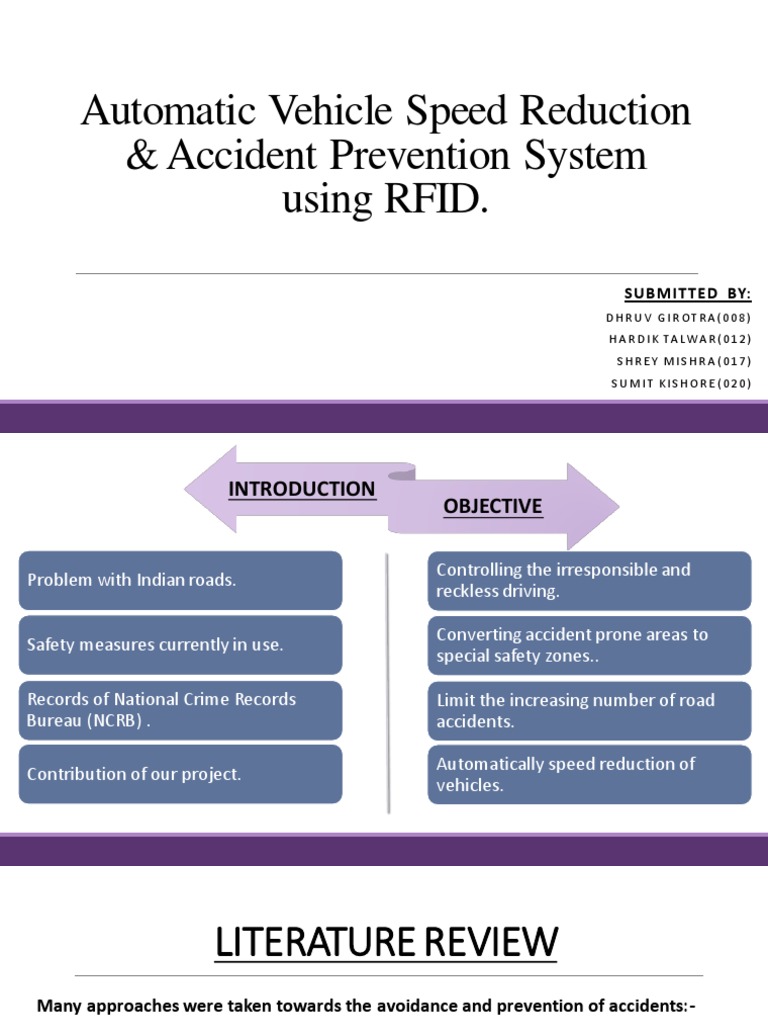 Automatic Vehicle Speed Reduction & Accident Prevention System using RFID.

SUBMITTED BY:
DHRUV GIROTRA(008)
HARDIK TALWAR(012)
SHREY MISHRA(017)
SUMIT KISHORE(020)

INTRODUCTION

OBJECTIVE

Problem with Indian roads.

Safety measures currently in use.

Records of National Crime Records Bureau (NCRB) .

Contribution of our project.

Controlling the irresponsible and reckless driving.

Converting accident prone areas to special safety zones..

Limit the increasing number of road accidents.

Automatically speed reduction of vehicles.

LITERATURE REVIEW

Many approaches were taken towards the avoidance and prevention of accidents:-